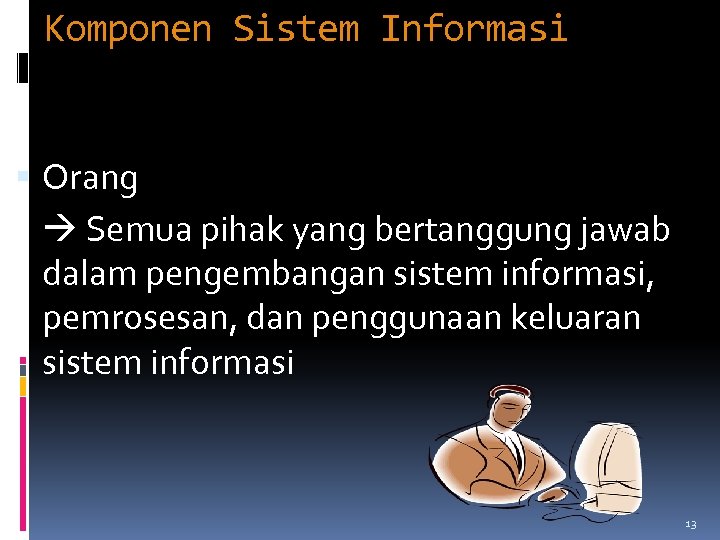 Komponen Sistem Informasi

Orang

→ Semua pihak yang bertanggung jawab dalam pengembangan sistem informasi, pemrosesan, dan penggunaan keluaran sistem informasi

13